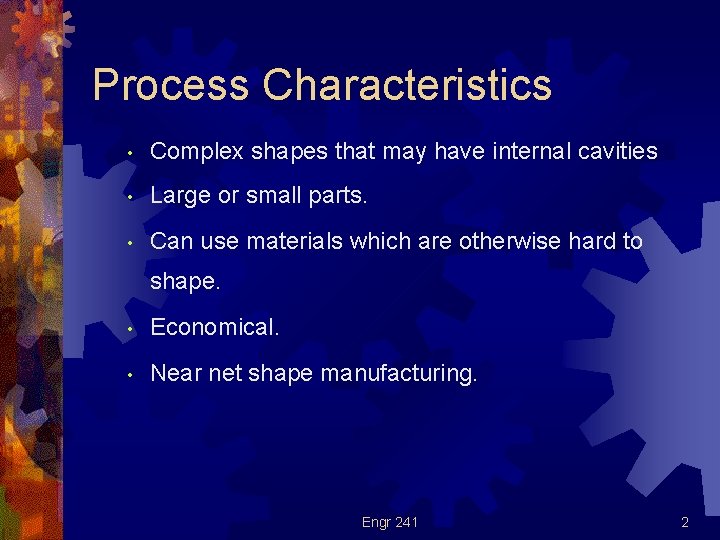 Process Characteristics

• Complex shapes that may have internal cavities

• Large or small parts.

• Can use materials which are otherwise hard to shape.

• Economical.

• Near net shape manufacturing.

Engr 241

2